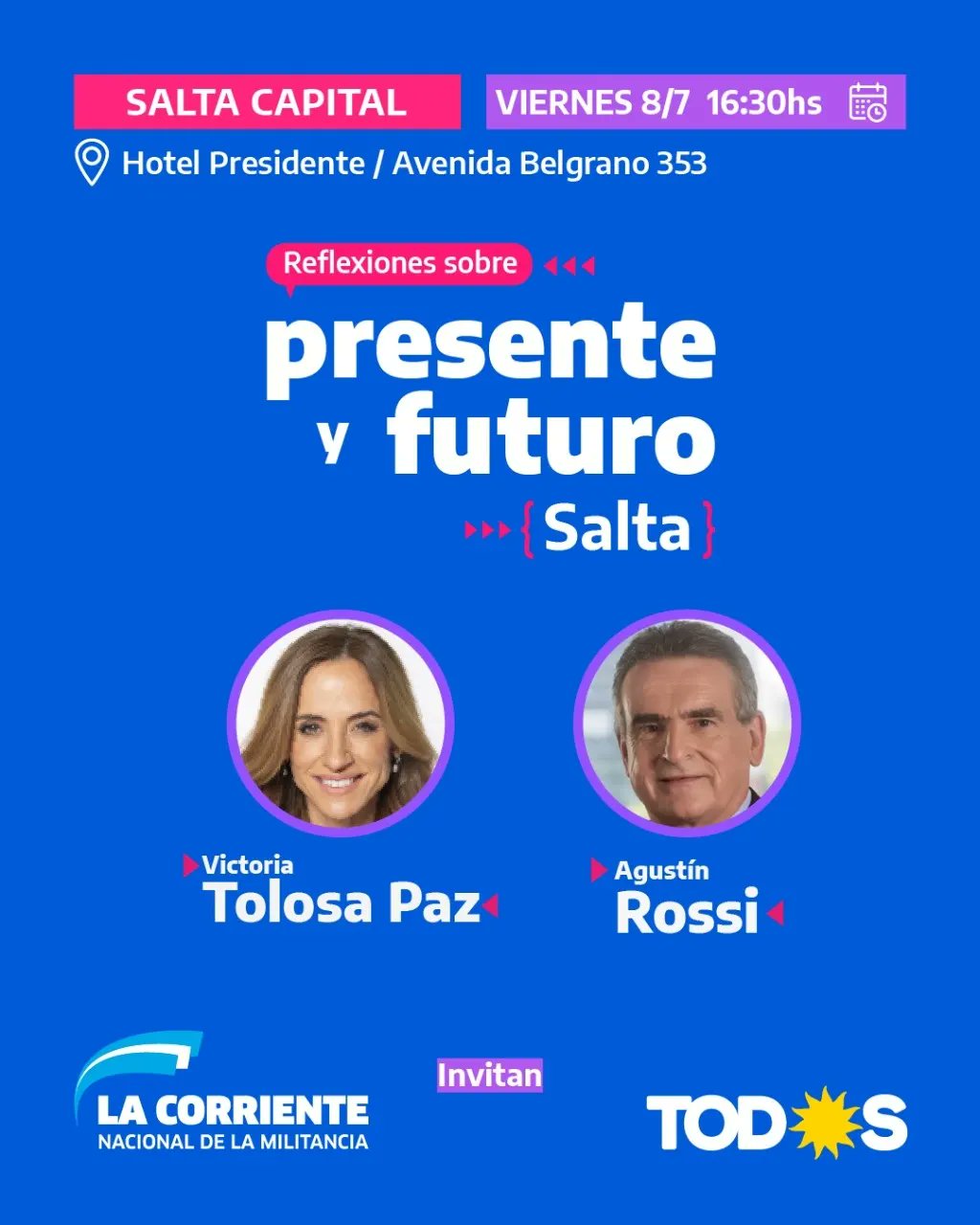 SALTA CAPITAL

VIERNES 8/7 16:30hs

Hotel Presidente / Avenida Belgrano 353

Reflexiones sobre

presente y futuro

{Salta}

Victoria
Tolosa Paz

Agustín
Rossi

LA CORRIENTE
NACIONAL DE LA MILITANCIA

Invitan

TODOS